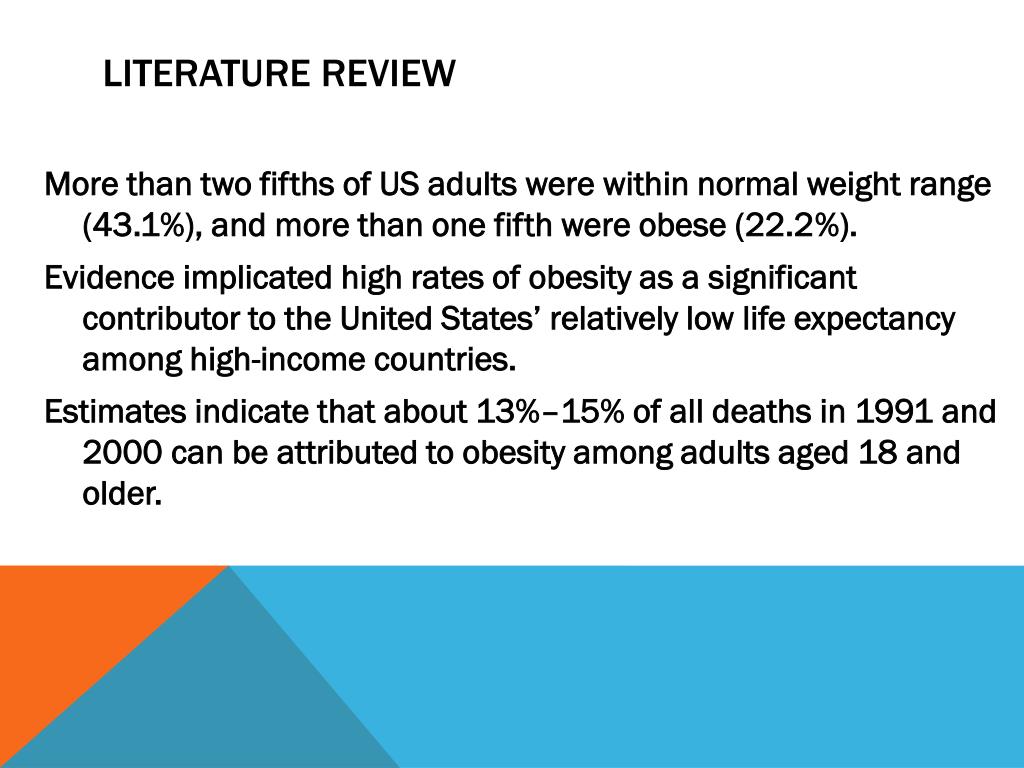 LITERATURE REVIEW

More than two fifths of US adults were within normal weight range (43.1%), and more than one fifth were obese (22.2%).

Evidence implicated high rates of obesity as a significant contributor to the United States’ relatively low life expectancy among high-income countries.

Estimates indicate that about 13%–15% of all deaths in 1991 and 2000 can be attributed to obesity among adults aged 18 and older.